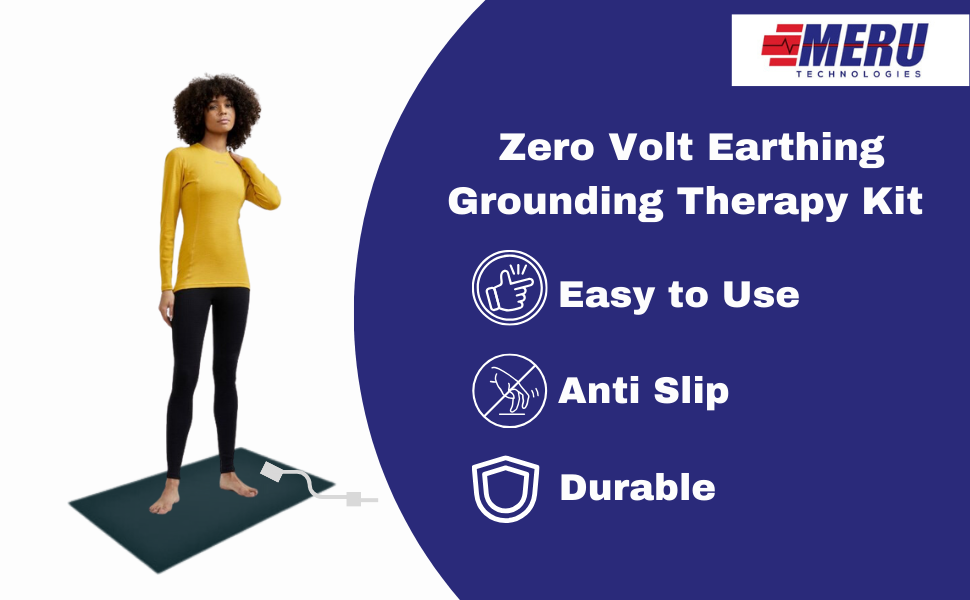 MERU
TECHNOLOGIES

Zero Volt Earthing Grounding Therapy Kit

Easy to Use

Anti Slip

Durable